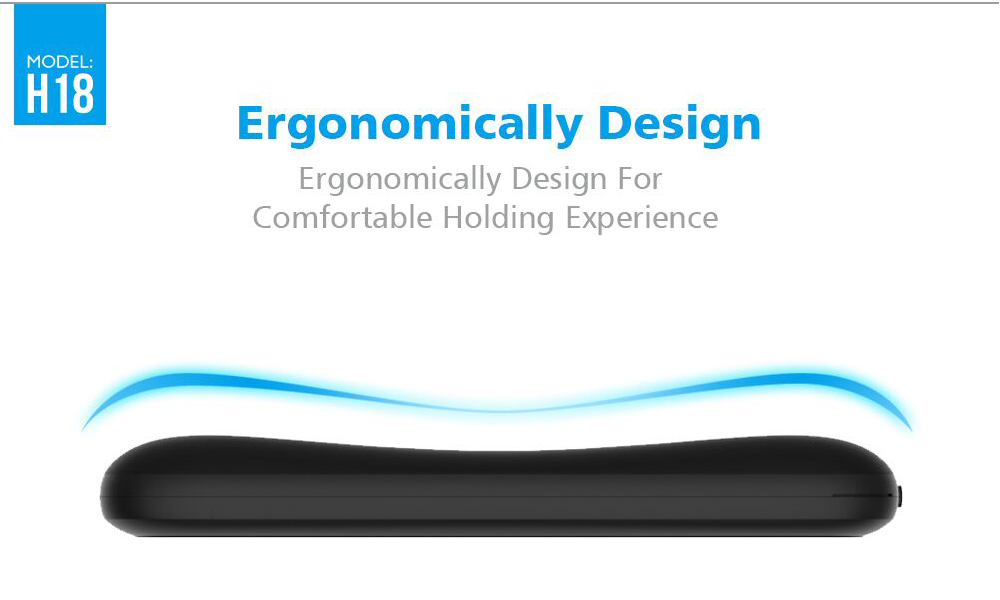 MODEL:
H18

Ergonomically Design

Ergonomically Design For
Comfortable Holding Experience